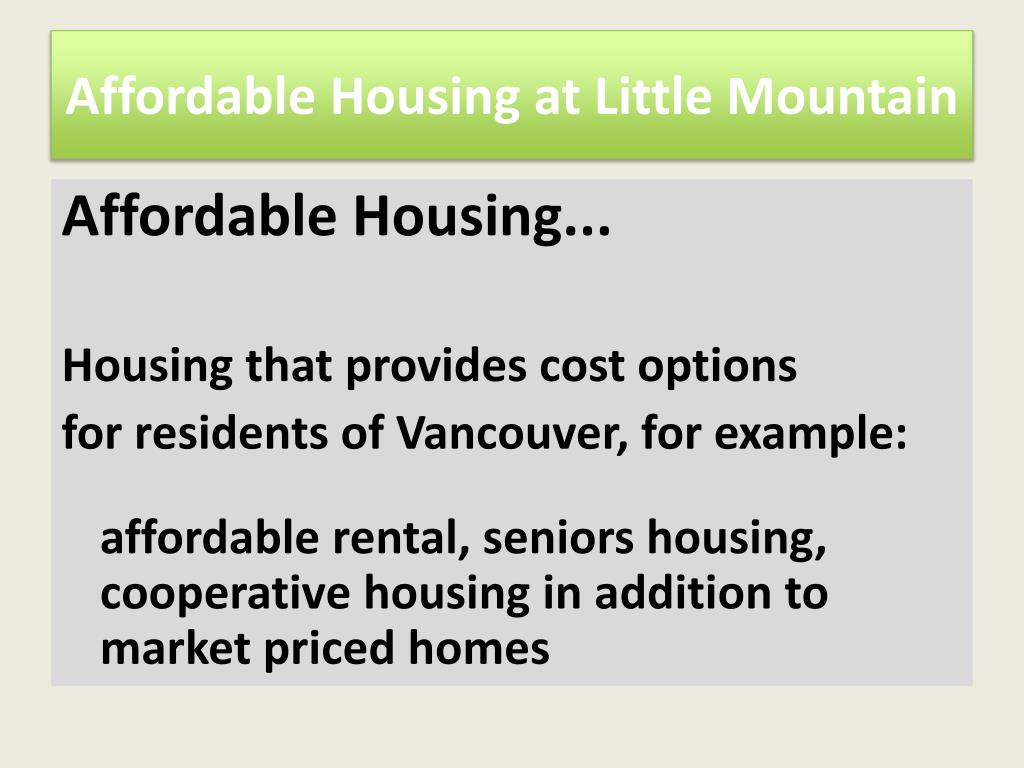 Affordable Housing at Little Mountain

Affordable Housing...

Housing that provides cost options for residents of Vancouver, for example:

affordable rental, seniors housing, cooperative housing in addition to market priced homes